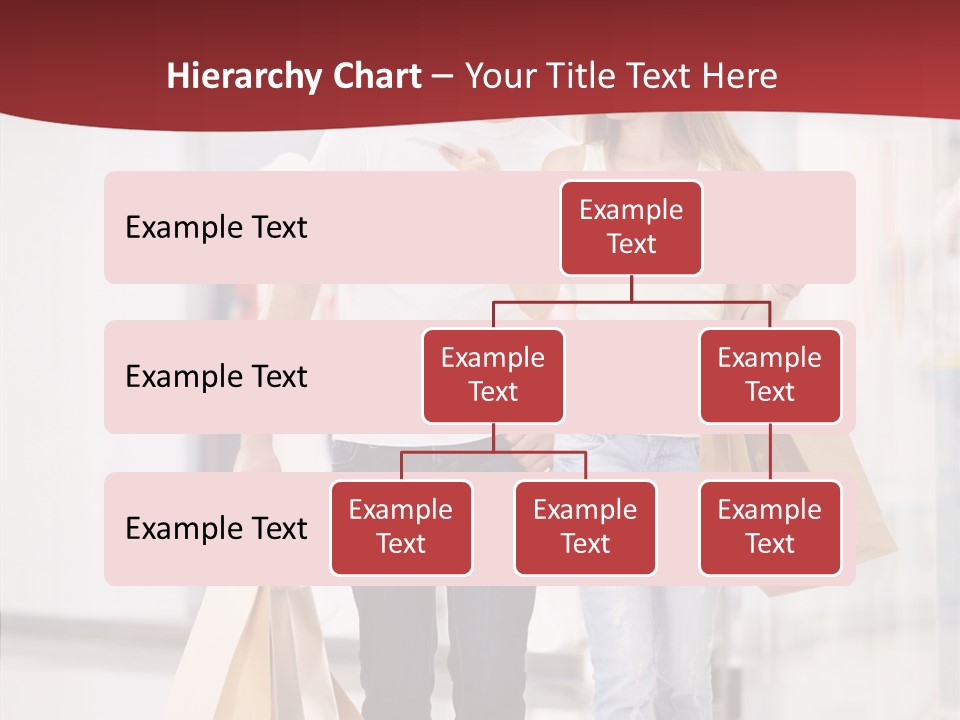 Hierarchy Chart – Your Title Text Here

Example Text

Example Text

Example Text

Example Text

Example Text

Example Text

Example Text

Example Text

Example Text